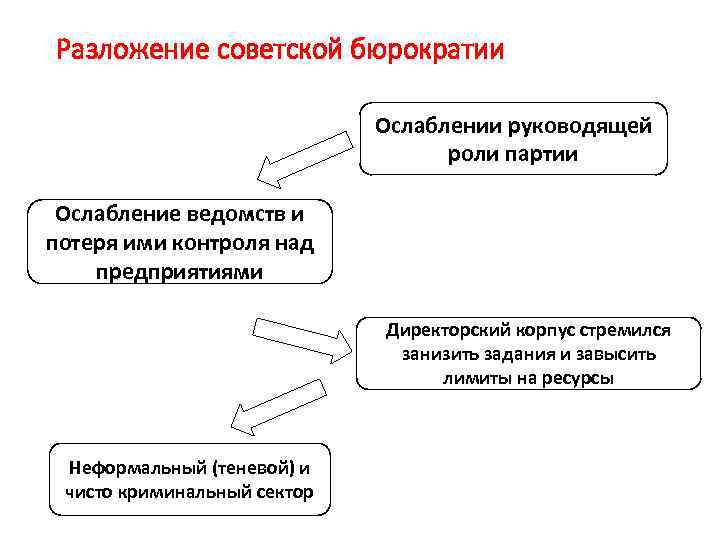 Разложение советской бюрократии

Ослаблении руководящей роли партии

Ослабление ведомств и потеря ими контроля над предприятиями

Директорский корпус стремился занизить задания и завысить лимиты на ресурсы

Неформальный (теневой) и чисто криминальный сектор